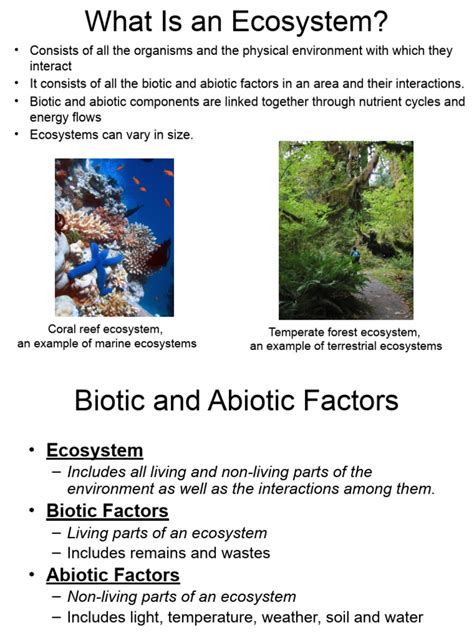 What Is an Ecosystem?

• Consists of all the organisms and the physical environment with which they interact
• It consists of all the biotic and abiotic factors in an area and their interactions.
• Biotic and abiotic components are linked together through nutrient cycles and energy flows
• Ecosystems can vary in size.

Coral reef ecosystem, an example of marine ecosystems

Temperate forest ecosystem, an example of terrestrial ecosystems

Biotic and Abiotic Factors

• Ecosystem
– Includes all living and non-living parts of the environment as well as the interactions among them.
• Biotic Factors
– Living parts of an ecosystem
– Includes remains and wastes
• Abiotic Factors
– Non-living parts of an ecosystem
– Includes light, temperature, weather, soil and water